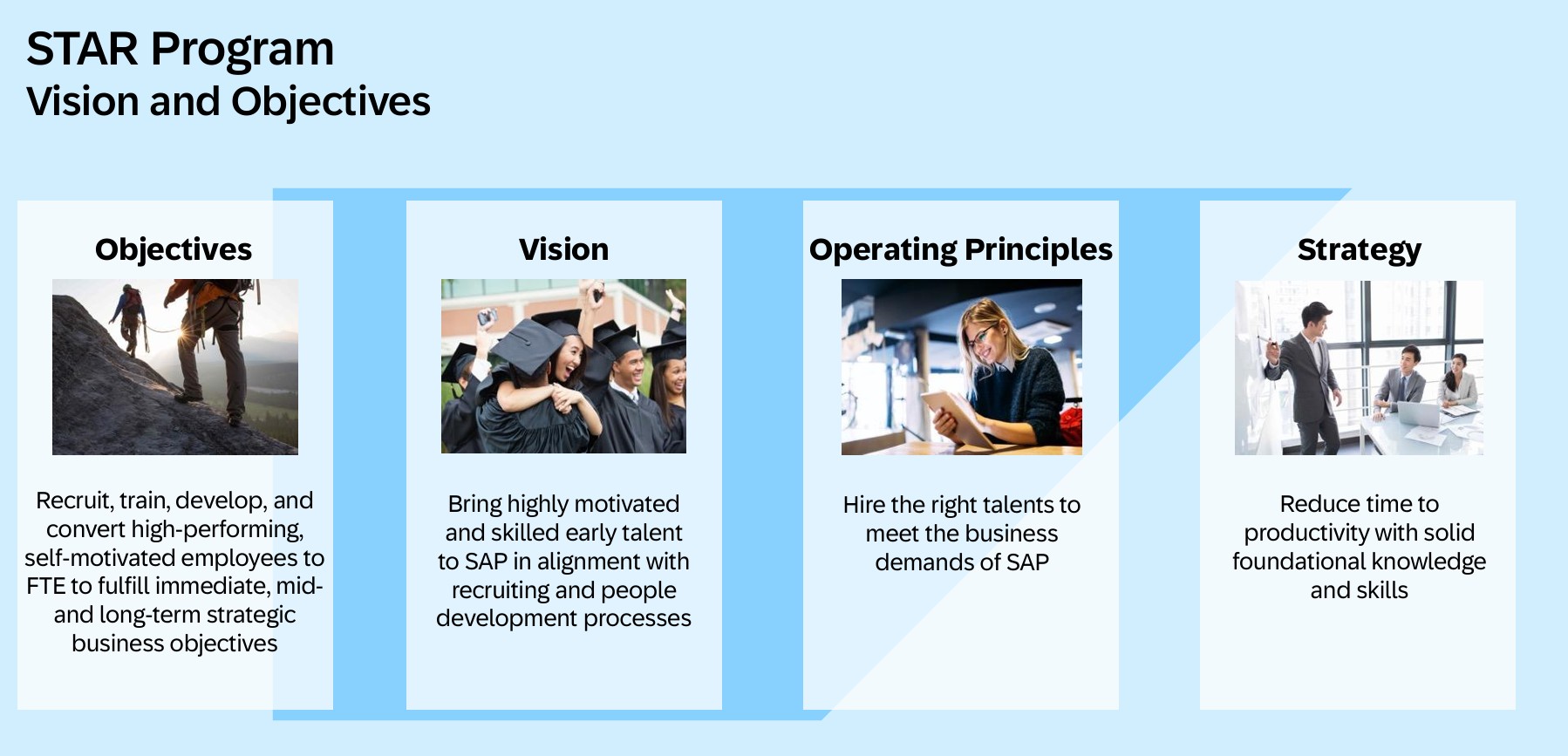 STAR Program
Vision and Objectives

Objectives

Recruit, train, develop, and convert high-performing, self-motivated employees to FTE to fulfill immediate, mid- and long-term strategic business objectives

Vision

Bring highly motivated and skilled early talent to SAP in alignment with recruiting and people development processes

Operating Principles

Hire the right talents to meet the business demands of SAP

Strategy

Reduce time to productivity with solid foundational knowledge and skills